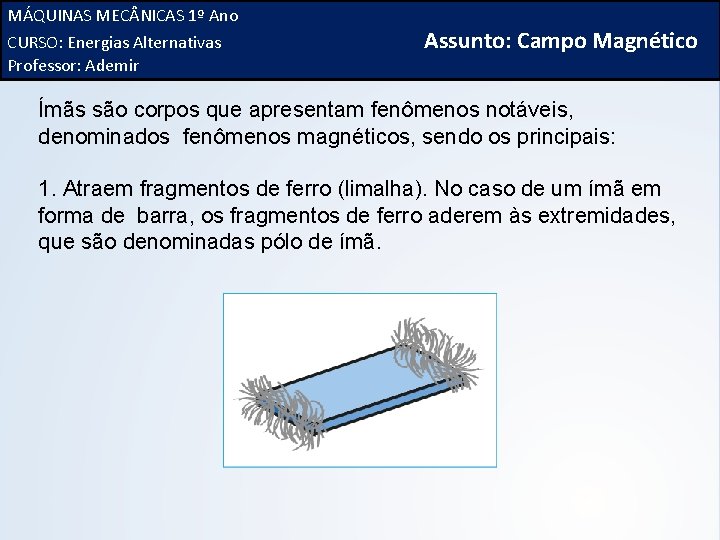 MÁQUINAS MECÂNICAS 1º Ano
CURSO: Energias Alternativas
Professor: Ademir

Assunto: Campo Magnético

Ímãs são corpos que apresentam fenômenos notáveis, denominados fenômenos magnéticos, sendo os principais:

1. Atraem fragmentos de ferro (limalha). No caso de um ímã em forma de barra, os fragmentos de ferro aderem às extremidades, que são denominadas pólo de ímã.